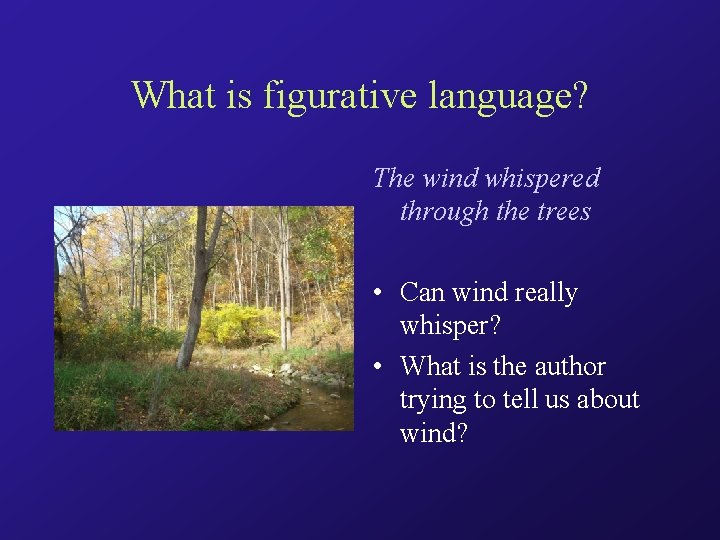 What is figurative language?

The wind whispered through the trees

• Can wind really whisper?
• What is the author trying to tell us about wind?